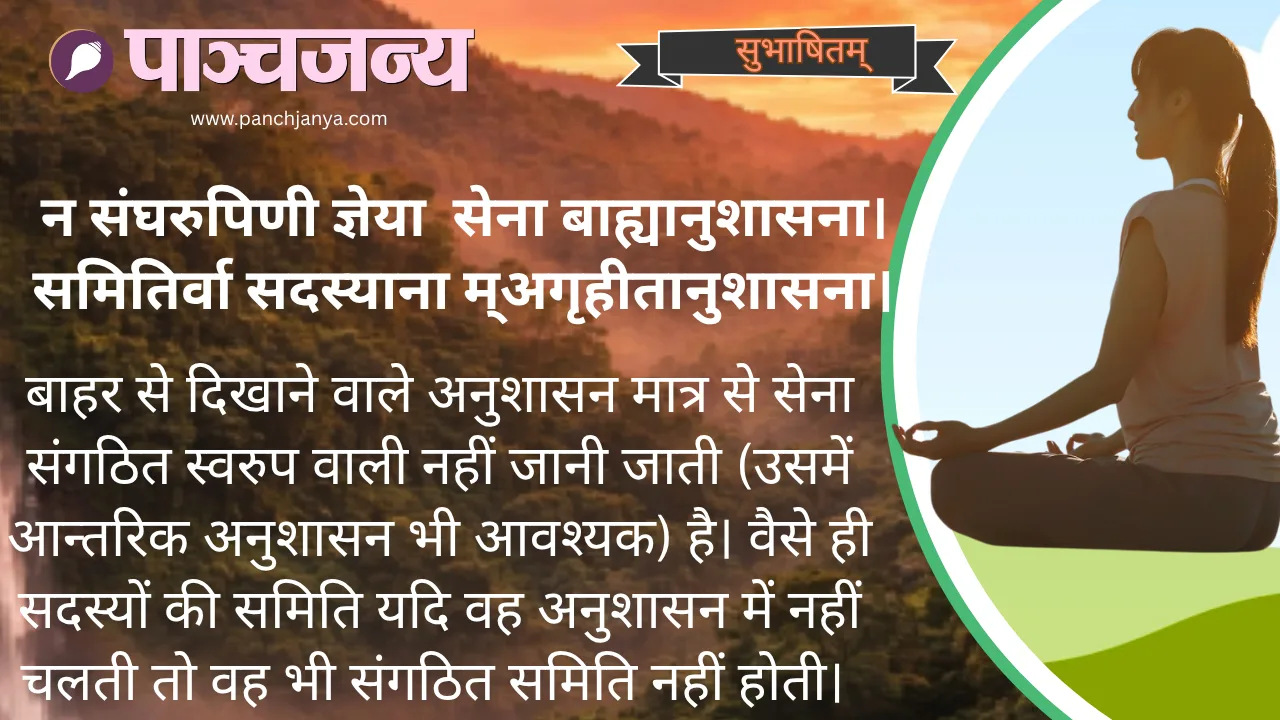 पाञ्चजन्य
www.panchjanya.com

सुभाषितम्

न संघरुपिणी ज्ञेया सेना बाह्यानुशासना।
समितिर्वा सदस्याना म्अगृहीतानुशासना।

बाहर से दिखाने वाले अनुशासन मात्र से सेना संगठित स्वरुप वाली नहीं जानी जाती (उसमें आन्तरिक अनुशासन भी आवश्यक) है। वैसे ही सदस्यों की समिति यदि वह अनुशासन में नहीं चलती तो वह भी संगठित समिति नहीं होती।